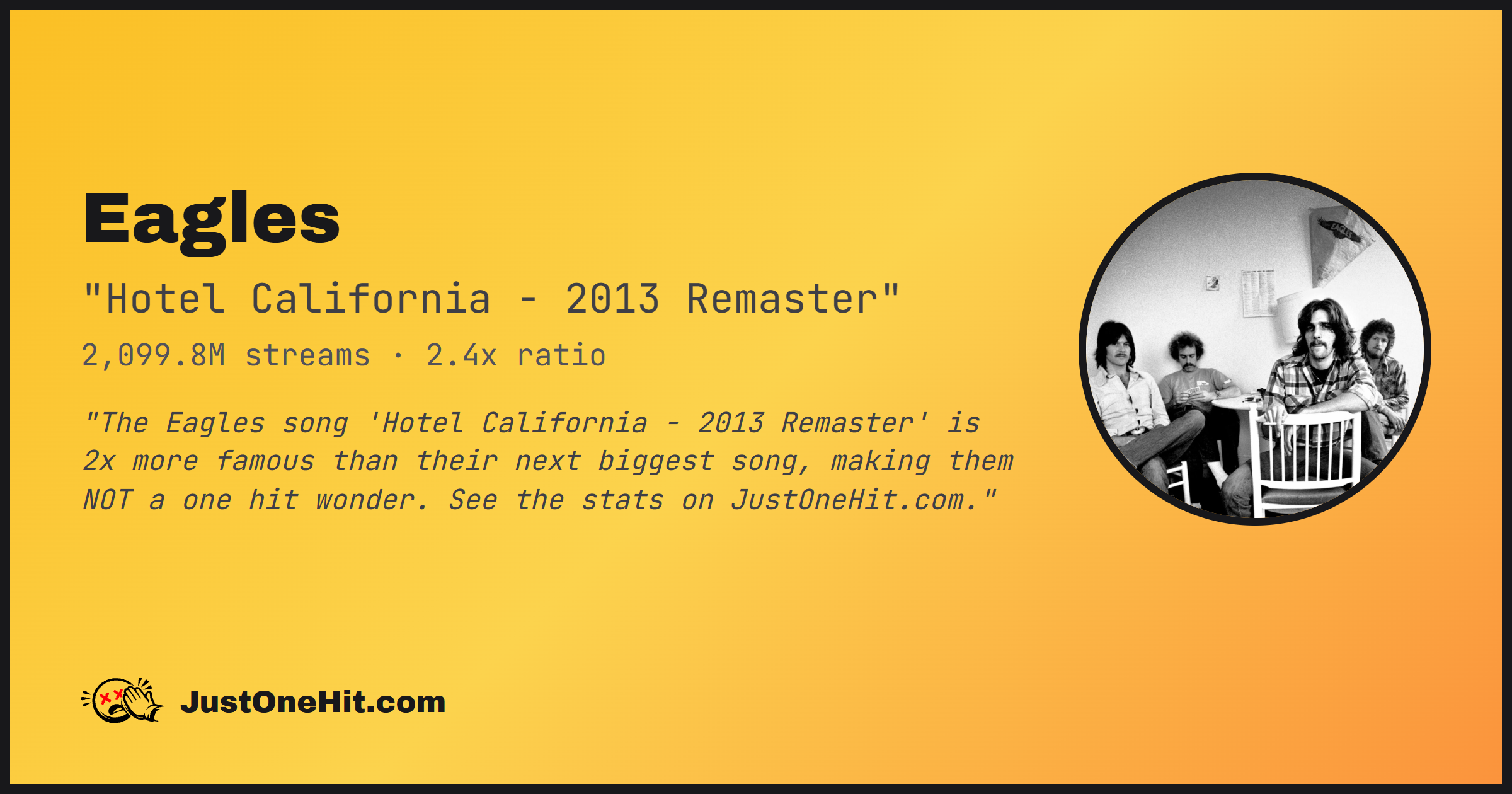 Eagles

"Hotel California - 2013 Remaster"

2,099.8M streams · 2.4x ratio

"The Eagles song 'Hotel California - 2013 Remaster' is 2x more famous than their next biggest song, making them NOT a one hit wonder. See the stats on JustOneHit.com."

EAGLES

JustOneHit.com